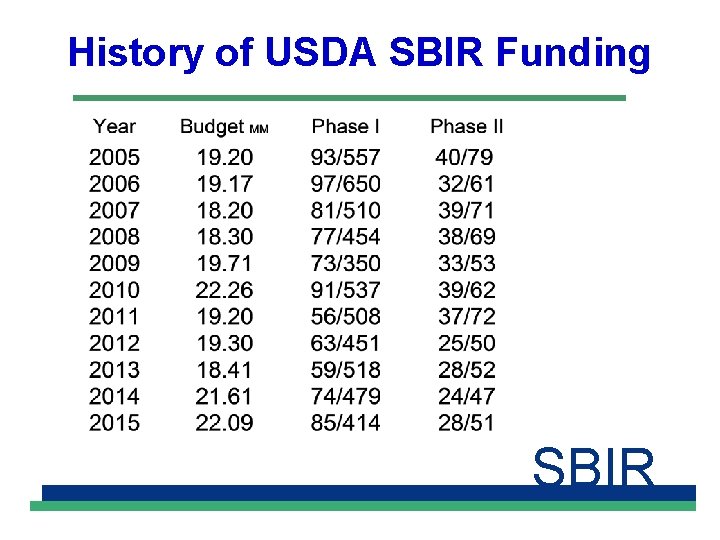 History of USDA SBIR Funding

| Year | Budget MM | Phase I | Phase II |
|---|---|---|---|
| 2005 | 19.20 | 93/557 | 40/79 |
| 2006 | 19.17 | 97/650 | 32/61 |
| 2007 | 18.20 | 81/510 | 39/71 |
| 2008 | 18.30 | 77/454 | 38/69 |
| 2009 | 19.71 | 73/350 | 33/53 |
| 2010 | 22.26 | 91/537 | 39/62 |
| 2011 | 19.20 | 56/508 | 37/72 |
| 2012 | 19.30 | 63/451 | 25/50 |
| 2013 | 18.41 | 59/518 | 28/52 |
| 2014 | 21.61 | 74/479 | 24/47 |
| 2015 | 22.09 | 85/414 | 28/51 |

SBIR